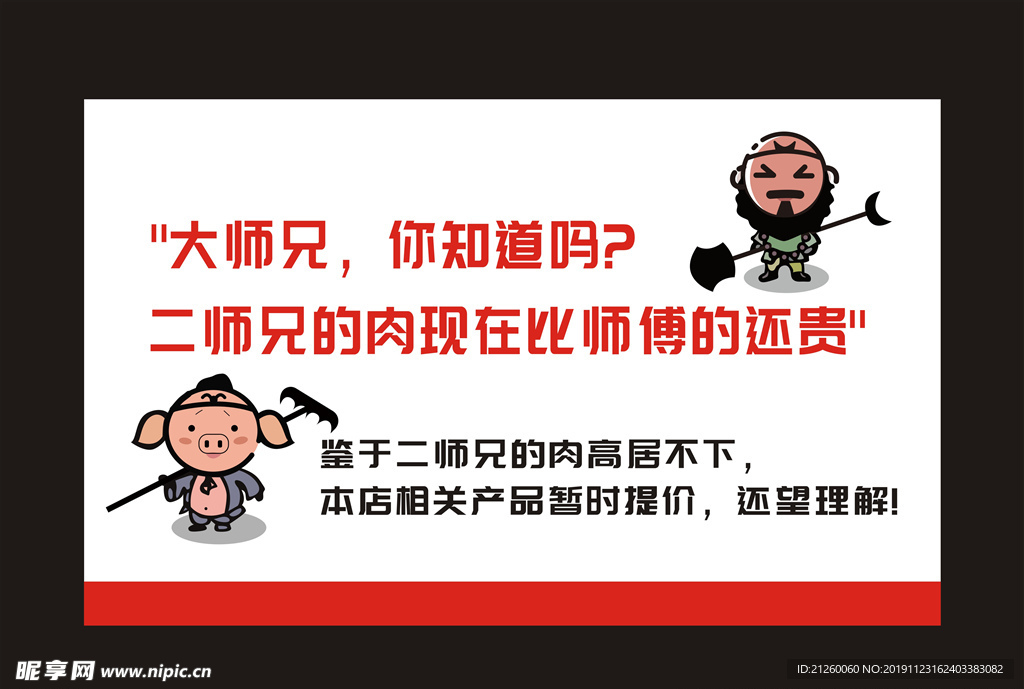 "大师兄，你知道吗?
二师兄的肉现在比师傅的还贵"

鉴于二师兄的肉高居不下，
本店相关产品暂时提价，还望理解!

昵享网 www.nipic.cn

ID:21260060 NO:20191123162403383082